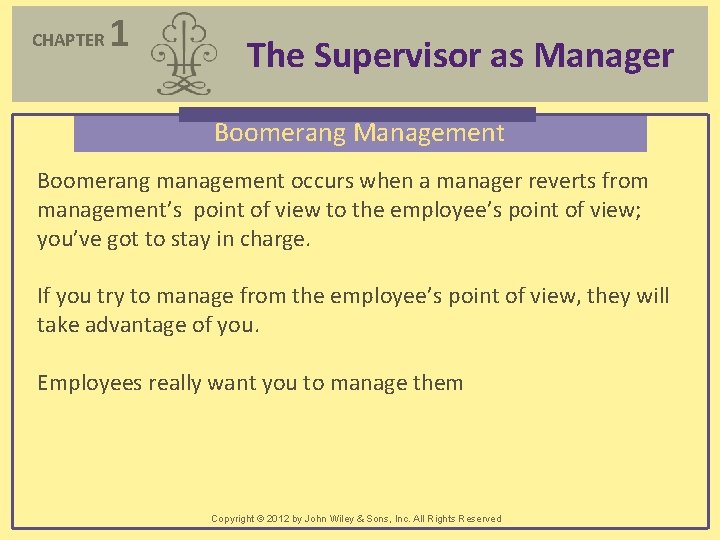 CHAPTER 1

The Supervisor as Manager

Boomerang Management

Boomerang management occurs when a manager reverts from management's point of view to the employee's point of view; you've got to stay in charge.

If you try to manage from the employee's point of view, they will take advantage of you.

Employees really want you to manage them

Copyright © 2012 by John Wiley & Sons, Inc. All Rights Reserved